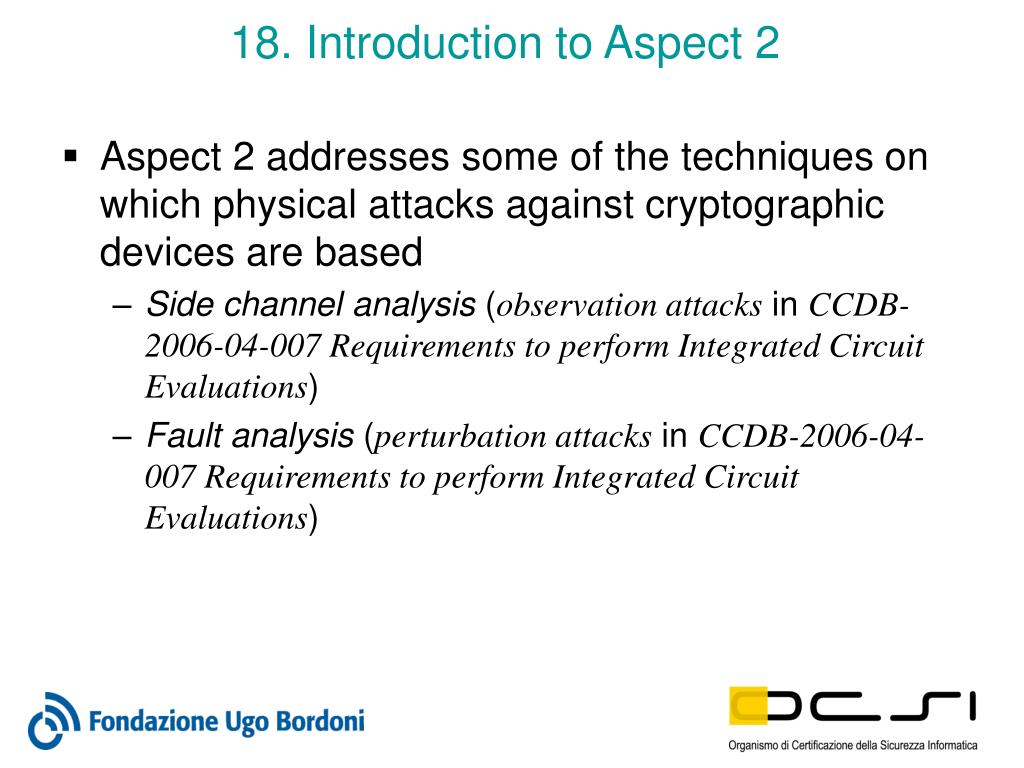 18. Introduction to Aspect 2

▪ Aspect 2 addresses some of the techniques on which physical attacks against cryptographic devices are based

– Side channel analysis (observation attacks in CCDB-2006-04-007 Requirements to perform Integrated Circuit Evaluations)

– Fault analysis (perturbation attacks in CCDB-2006-04-007 Requirements to perform Integrated Circuit Evaluations)

Fondazione Ugo Bordoni

OCSI

Organismo di Certificazione della Sicurezza Informatica